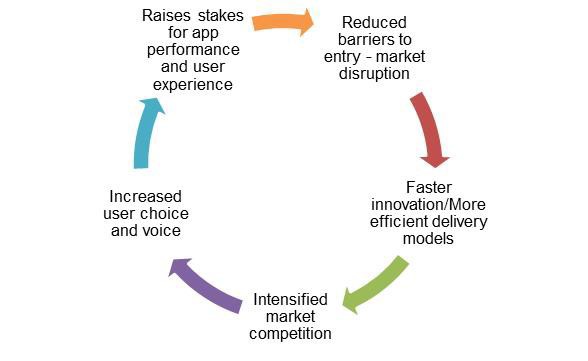 Raises stakes for app performance and user experience

Reduced barriers to entry - market disruption

Faster innovation/More efficient delivery models

Intensified market competition

Increased user choice and voice